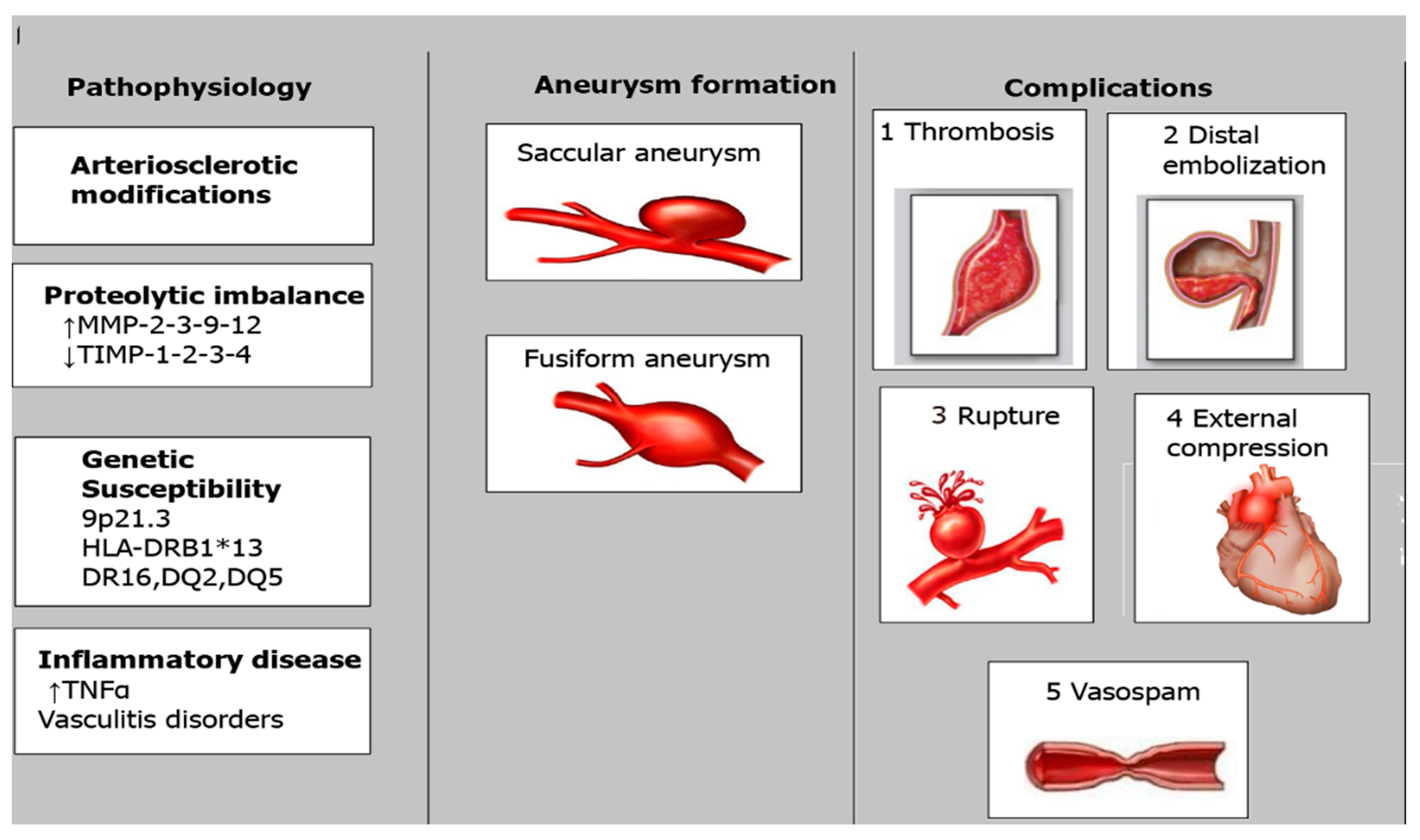 Pathophysiology

Arteriosclerotic modifications

Proteolytic imbalance
↑MMP-2-3-9-12
↓TIMP-1-2-3-4

Genetic Susceptibility
9p21.3
HLA-DRB1*13
DR16,DQ2,DQ5

Inflammatory disease
↑TNFα
Vasculitis disorders

Aneurysm formation

Saccular aneurysm

Fusiform aneurysm

Complications

1 Thrombosis

2 Distal embolization

3 Rupture

4 External compression

5 Vasospam